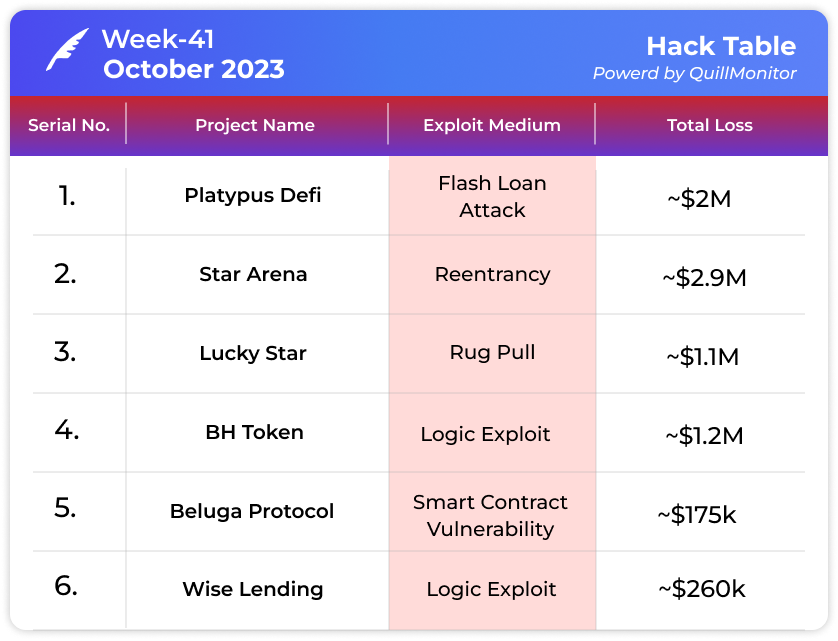 Week-41
October 2023

Hack Table
Powerd by QuillMonitor

| Serial No. | Project Name | Exploit Medium | Total Loss |
|---|---|---|---|
| 1. | Platypus Defi | Flash Loan Attack | ~\$2M |
| 2. | Star Arena | Reentrancy | ~\$2.9M |
| 3. | Lucky Star | Rug Pull | ~\$1.1M |
| 4. | BH Token | Logic Exploit | ~\$1.2M |
| 5. | Beluga Protocol | Smart Contract Vulnerability | ~\$175k |
| 6. | Wise Lending | Logic Exploit | ~\$260k |